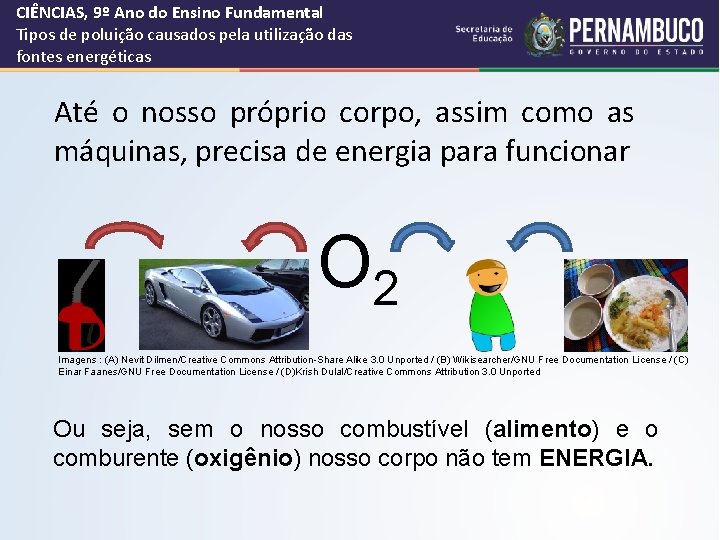 CIÊNCIAS, 9º Ano do Ensino Fundamental
Tipos de poluição causados pela utilização das fontes energéticas

Secretaria de Educação
PERNAMBUCO
GOVERNO DO ESTADO

Até o nosso próprio corpo, assim como as máquinas, precisa de energia para funcionar

$O_2$

Imagens : (A) Nevit Dilmen/Creative Commons Attribution-Share Alike 3.0 Unported / (B) Wikisearcher/GNU Free Documentation License / (C) Einar Faanes/GNU Free Documentation License / (D)Krish Dulal/Creative Commons Attribution 3.0 Unported

Ou seja, sem o nosso combustível (alimento) e o comburente (oxigênio) nosso corpo não tem ENERGIA.